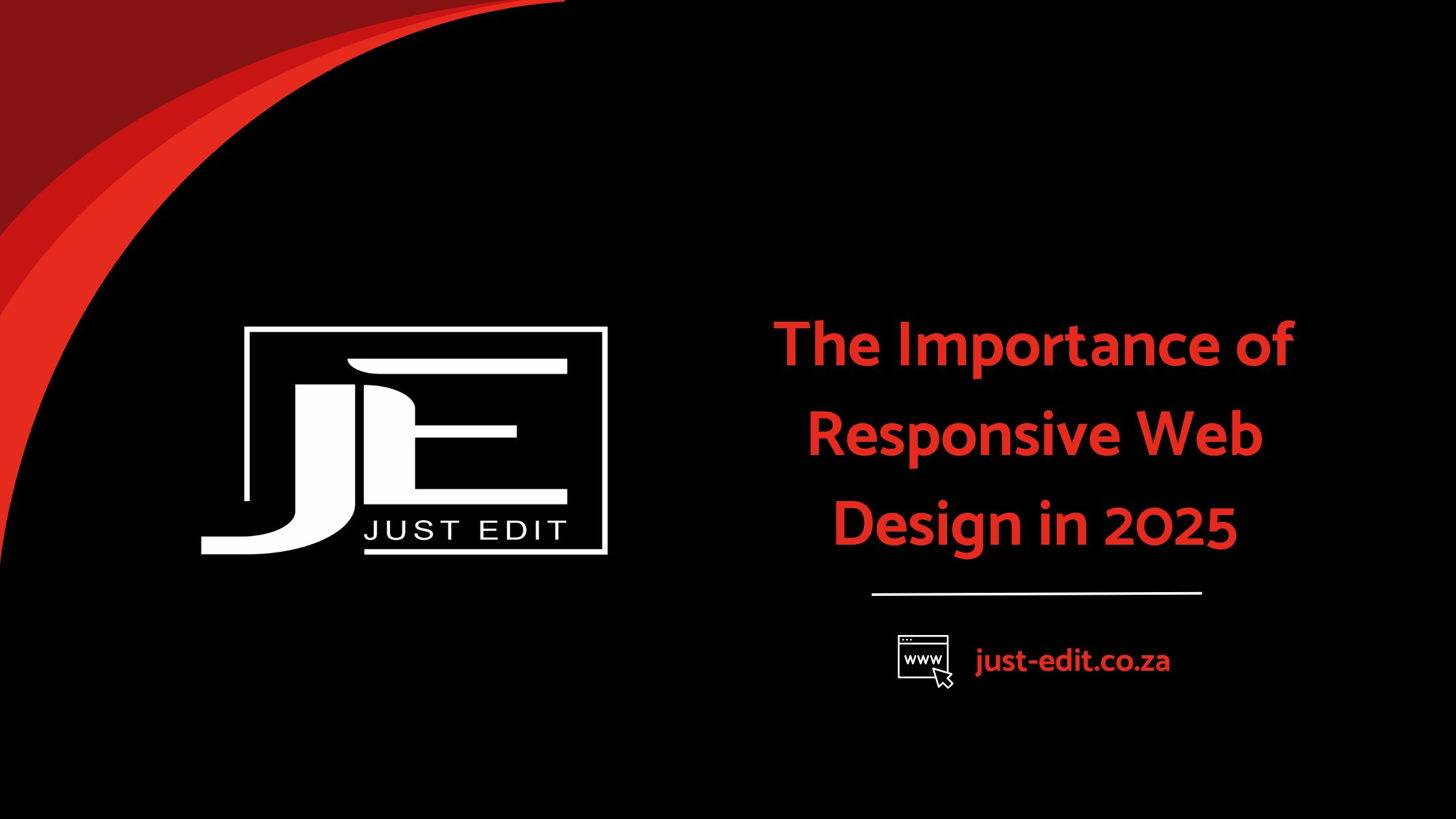 JE
JUST EDIT

The Importance of Responsive Web Design in 2025

www
just-edit.co.za